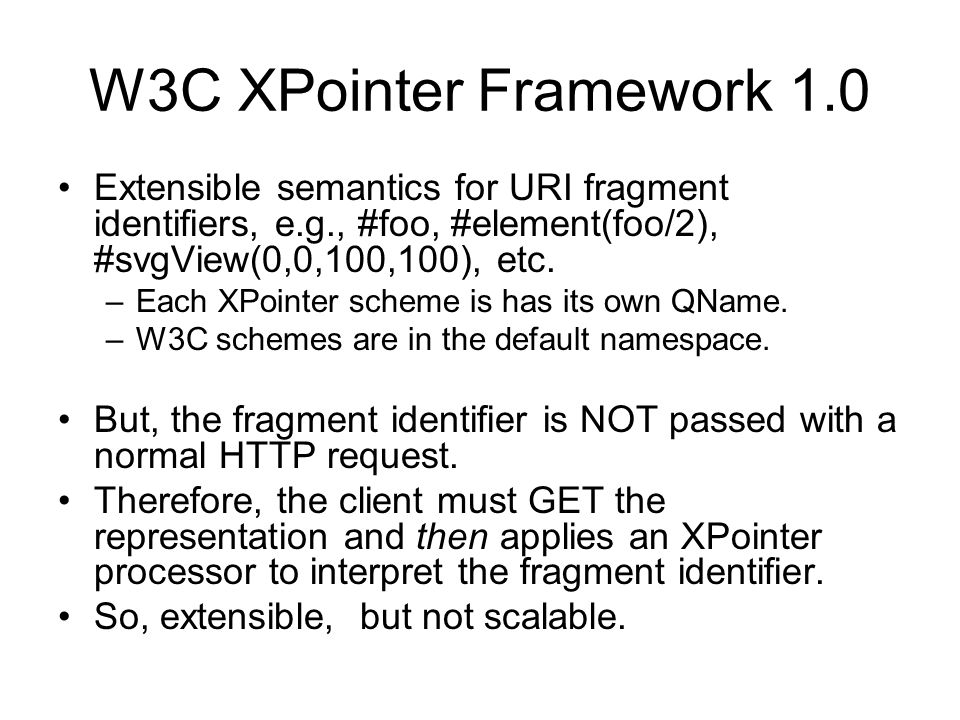 W3C XPointer Framework 1.0

• Extensible semantics for URI fragment identifiers, e.g., #foo, #element(foo/2), #svgView(0,0,100,100), etc.
– Each XPointer scheme is has its own QName.
– W3C schemes are in the default namespace.

• But, the fragment identifier is NOT passed with a normal HTTP request.
• Therefore, the client must GET the representation and then applies an XPointer processor to interpret the fragment identifier.
• So, extensible, but not scalable.